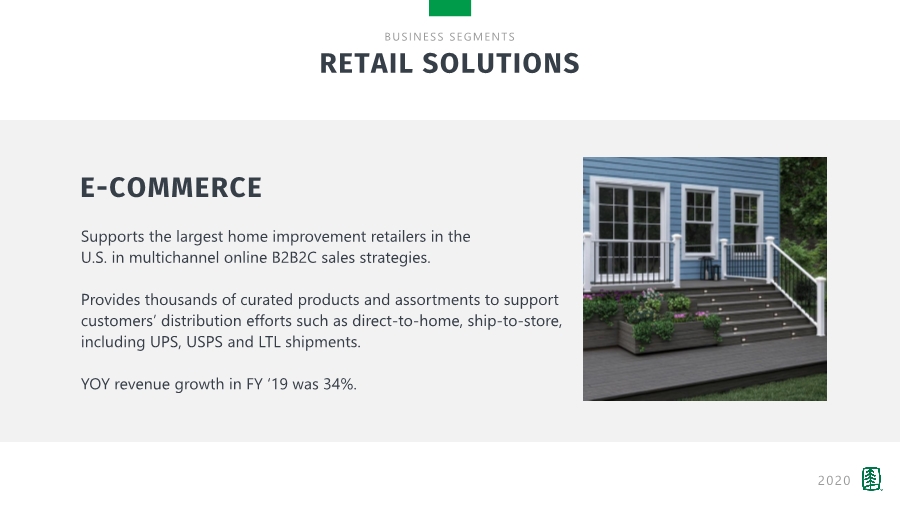 BUSINESS SEGMENTS
RETAIL SOLUTIONS

E-COMMERCE

Supports the largest home improvement retailers in the U.S. in multichannel online B2B2C sales strategies.

Provides thousands of curated products and assortments to support customers' distribution efforts such as direct-to-home, ship-to-store, including UPS, USPS and LTL shipments.

YOY revenue growth in FY '19 was 34%.

2020